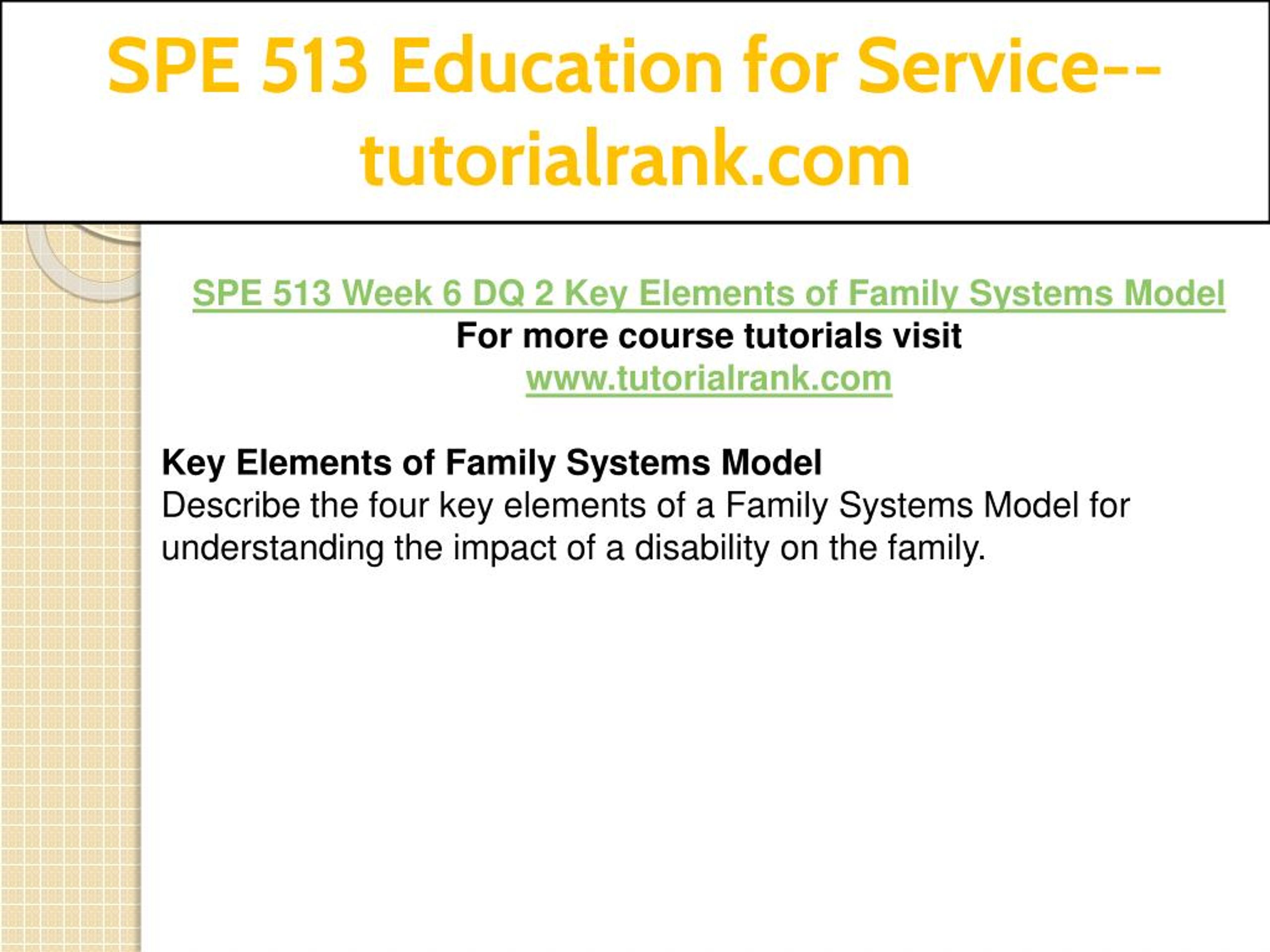 SPE 513 Education for Service--tutorialrank.com

SPE 513 Week 6 DQ 2 Key Elements of Family Systems Model
For more course tutorials visit
www.tutorialrank.com

Key Elements of Family Systems Model
Describe the four key elements of a Family Systems Model for understanding the impact of a disability on the family.